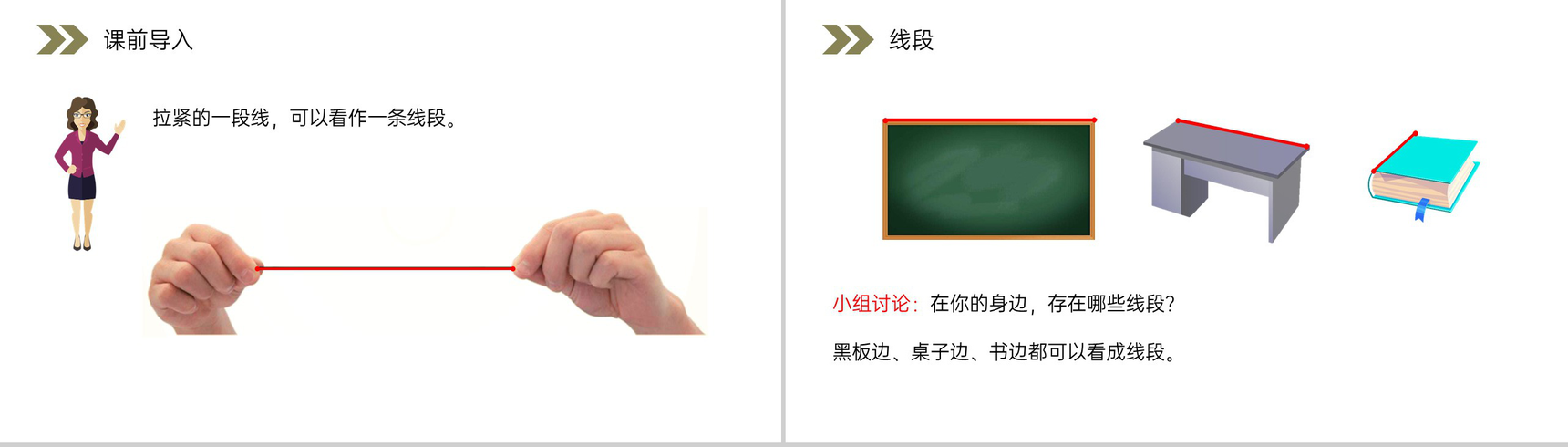 课前导入

拉紧的一段线，可以看作一条线段。

线段

小组讨论：在你的身边，存在哪些线段?

黑板边、桌子边、书边都可以看成线段。